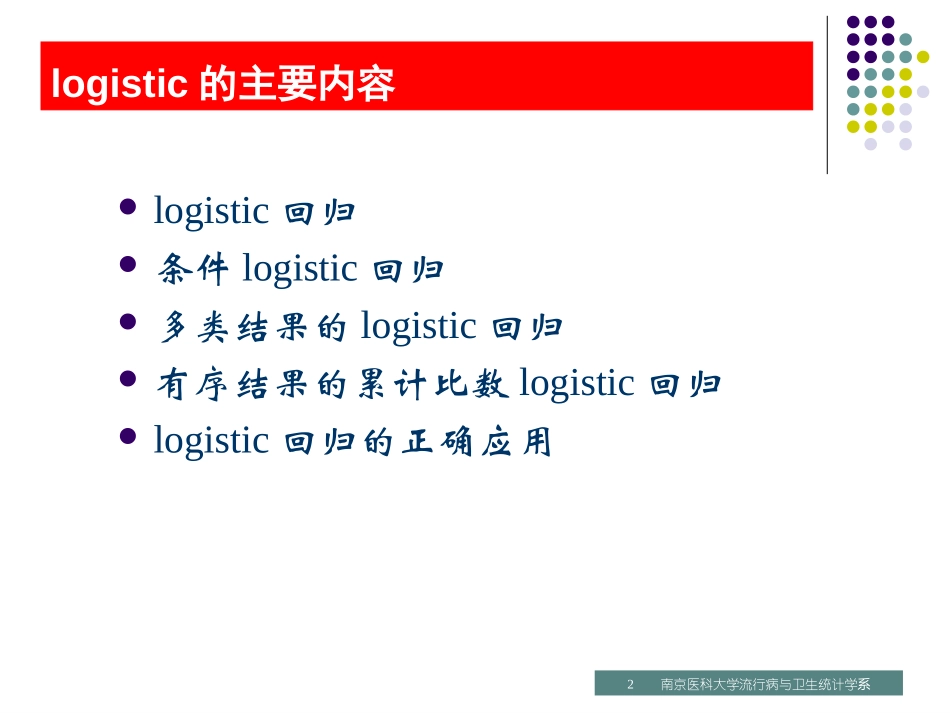 logistic 的主要内容

- logistic 回归
- 条件 logistic 回归
- 多类结果的 logistic 回归
- 有序结果的累计比数 logistic 回归
- logistic 回归的正确应用

2 南京医科大学流行病与卫生统计学系